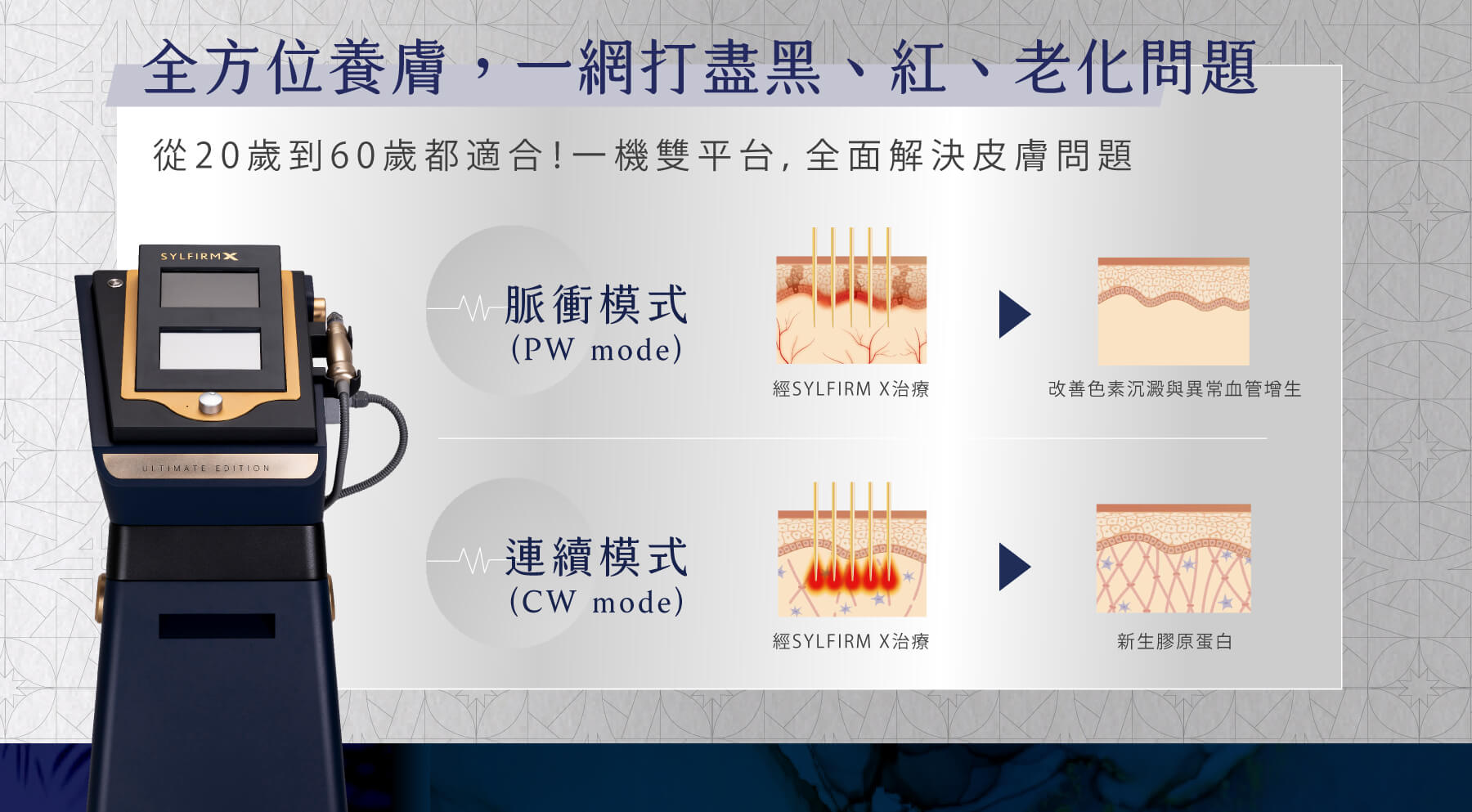 全方位養膚，一網打盡黑、紅、老化問題

從20歲到60歲都適合!一機雙平台,全面解決皮膚問題

SYLFIRMX

ULTIMATE EDITION

脈衝模式
(PW mode)

經SYLFIRM X治療

改善色素沉澱與異常血管增生

連續模式
(CW mode)

經SYLFIRM X治療

新生膠原蛋白